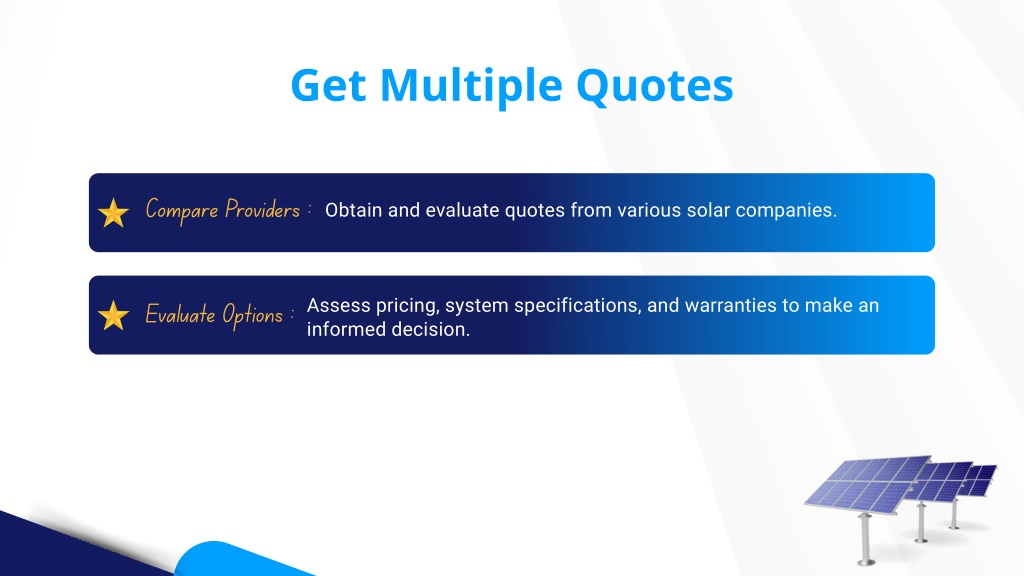 Get Multiple Quotes

Compare Providers : Obtain and evaluate quotes from various solar companies.

Evaluate Options : Assess pricing, system specifications, and warranties to make an informed decision.